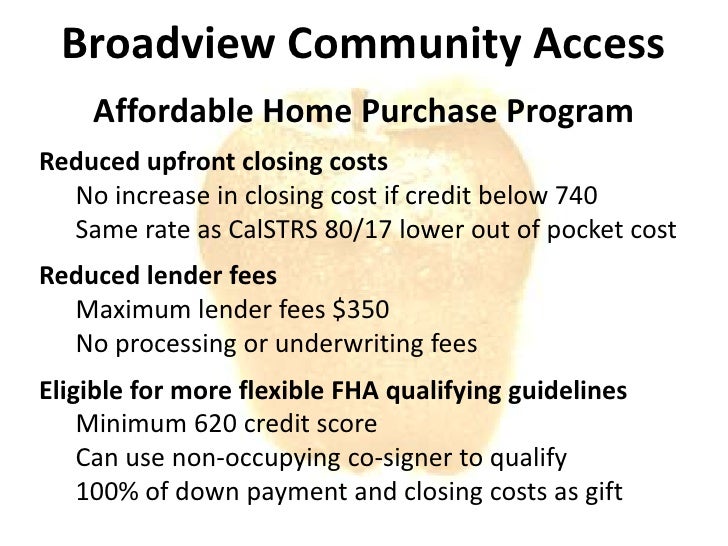 Broadview Community Access

Affordable Home Purchase Program

Reduced upfront closing costs
No increase in closing cost if credit below 740
Same rate as CalSTRS 80/17 lower out of pocket cost

Reduced lender fees
Maximum lender fees \$350
No processing or underwriting fees

Eligible for more flexible FHA qualifying guidelines
Minimum 620 credit score
Can use non-occupying co-signer to qualify
100% of down payment and closing costs as gift